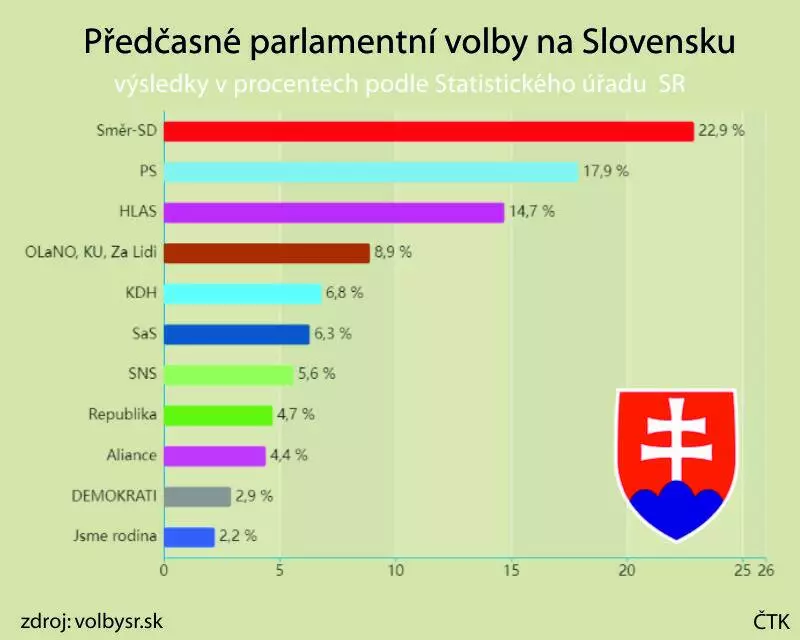 Předčasné parlamentní volby na Slovensku

výsledky v procentech podle Statistického úřadu SR

Směr-SD 22,9 %
PS 17,9 %
HLAS 14,7 %
OLaNO, KU, Za Lidi 8,9 %
KDH 6,8 %
SaS 6,3 %
SNS 5,6 %
Republika 4,7 %
Aliance 4,4 %
DEMOKRATI 2,9 %
Jsme rodina 2,2 %

0 5 10 15 20 25 26

zdroj: volbysr.sk

ČTK